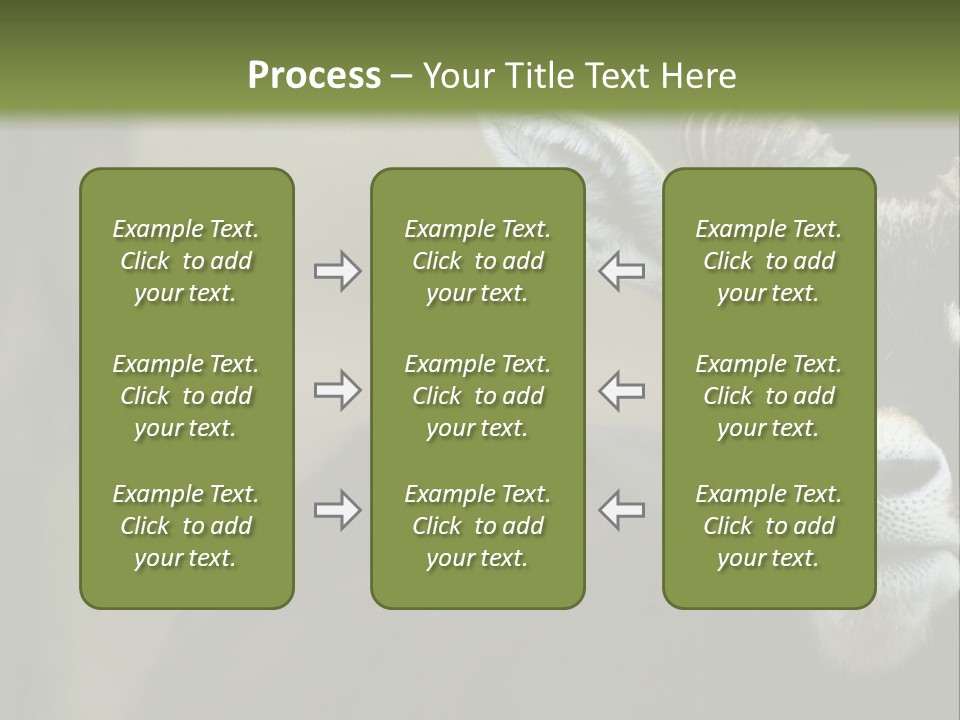 Process – Your Title Text Here

Example Text. Click to add your text.

Example Text. Click to add your text.

Example Text. Click to add your text.

Example Text. Click to add your text.

Example Text. Click to add your text.

Example Text. Click to add your text.

Example Text. Click to add your text.

Example Text. Click to add your text.

Example Text. Click to add your text.